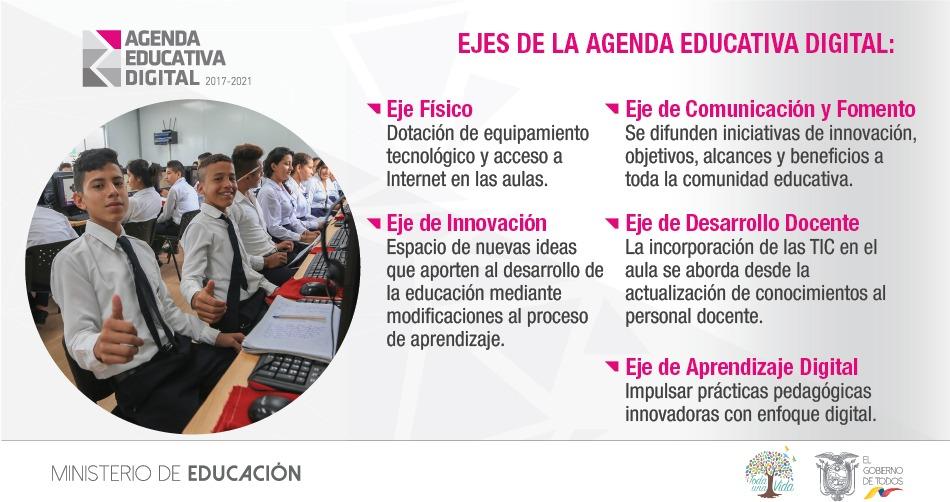 AGENDA EDUCATIVA DIGITAL 2017-2021

EJES DE LA AGENDA EDUCATIVA DIGITAL:

Eje Físico
Dotación de equipamiento tecnológico y acceso a Internet en las aulas.

Eje de Innovación
Espacio de nuevas ideas que aporten al desarrollo de la educación mediante modificaciones al proceso de aprendizaje.

Eje de Comunicación y Fomento
Se difunden iniciativas de innovación, objetivos, alcances y beneficios a toda la comunidad educativa.

Eje de Desarrollo Docente
La incorporación de las TIC en el aula se aborda desde la actualización de conocimientos al personal docente.

Eje de Aprendizaje Digital
Impulsar prácticas pedagógicas innovadoras con enfoque digital.

MINISTERIO DE EDUCACIÓN

Toda una Vida

EL GOBIERNO DE TODOS